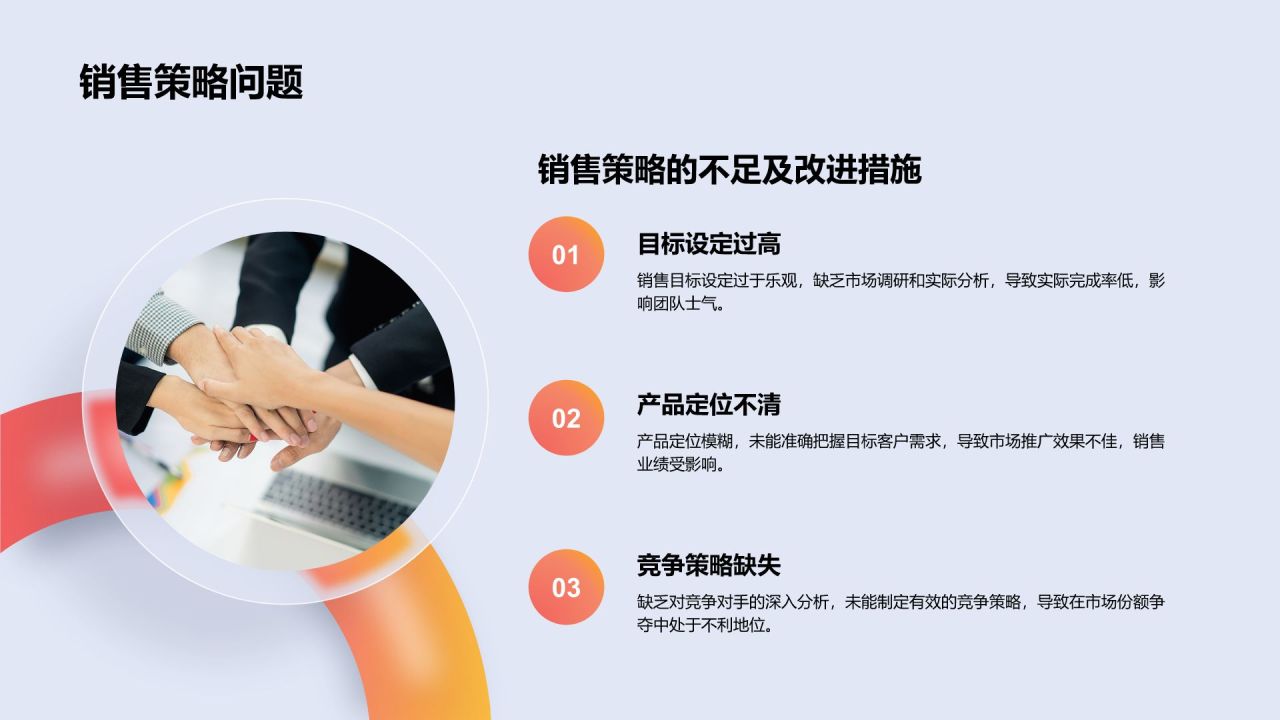 销售策略问题

销售策略的不足及改进措施

01

目标设定过高

销售目标设定过于乐观，缺乏市场调研和实际分析，导致实际完成率低，影响团队士气。

02

产品定位不清

产品定位模糊，未能准确把握目标客户需求，导致市场推广效果不佳，销售业绩受影响。

03

竞争策略缺失

缺乏对竞争对手的深入分析，未能制定有效的竞争策略，导致在市场份额争夺中处于不利地位。